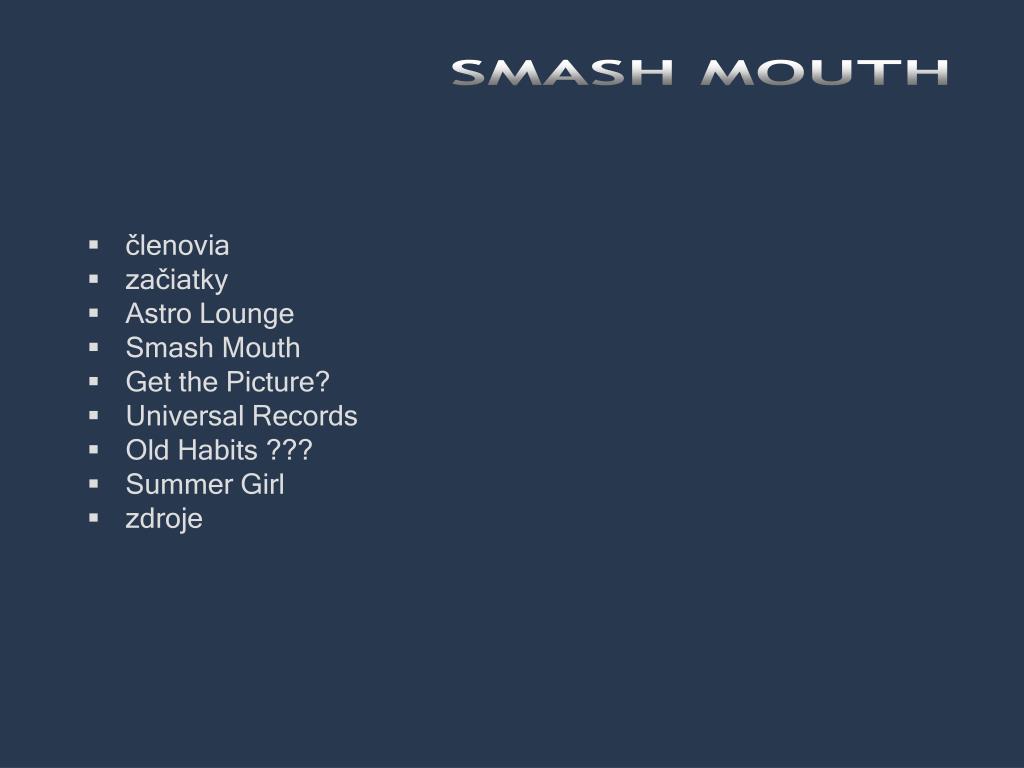 SMASH MOUTH

- členovia
- začiatky
- Astro Lounge
- Smash Mouth
- Get the Picture?
- Universal Records
- Old Habits ???
- Summer Girl
- zdroje